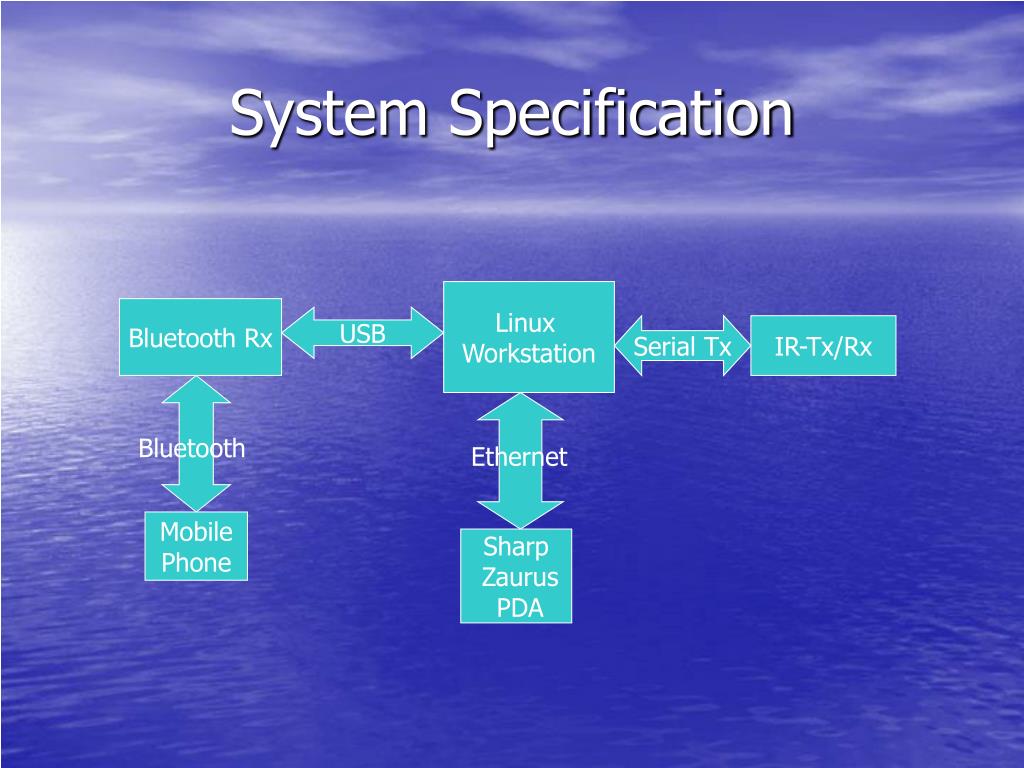 System Specification

Bluetooth Rx

USB

Linux Workstation

Serial Tx

IR-Tx/Rx

Bluetooth

Ethernet

Mobile Phone

Sharp Zaurus PDA